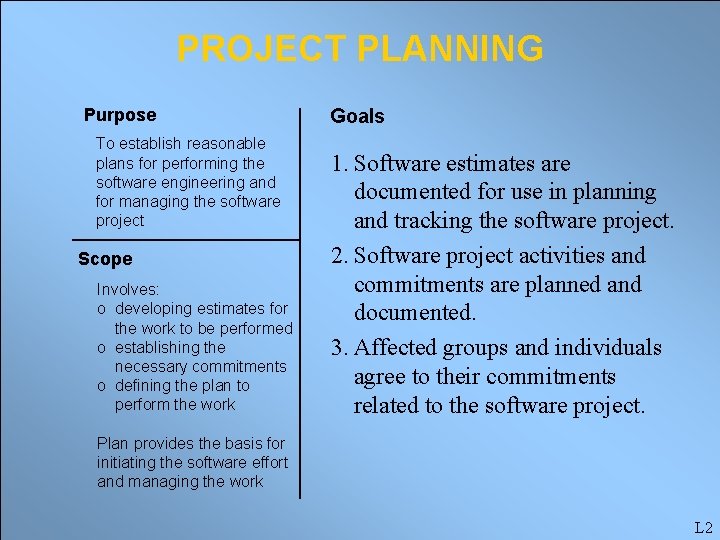 PROJECT PLANNING

Purpose

To establish reasonable plans for performing the software engineering and for managing the software project

Scope

Involves:
o developing estimates for the work to be performed
o establishing the necessary commitments
o defining the plan to perform the work

Plan provides the basis for initiating the software effort and managing the work

Goals

1. Software estimates are documented for use in planning and tracking the software project.
2. Software project activities and commitments are planned and documented.
3. Affected groups and individuals agree to their commitments related to the software project.

L2